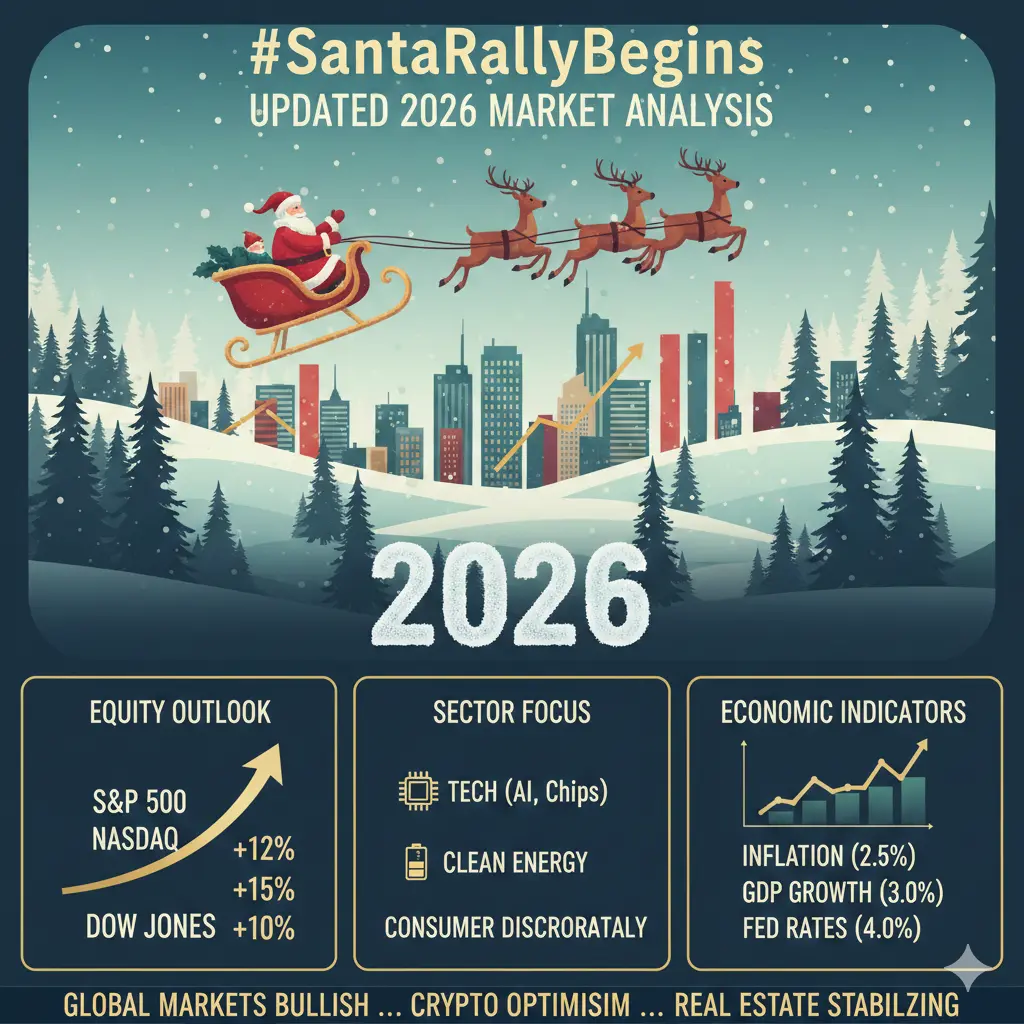 #SantaRallyBegins
UPDATED 2026 MARKET ANALYSIS

2026

EQUITY OUTLOOK

S&P 500
NASDAQ
+12%
+15%
DOW JONES +10%

SECTOR FOCUS

TECH (AI, Chips)

CLEAN ENERGY

CONSUMER DISCRORATALY

ECONOMIC INDICATORS

INFLATION (2.5%)
GDP GROWTH (3.0%)
FED RATES (4.0%)

GLOBAL MARKETS BULLISH ... CRYPTO OPTIMISIM ... REAL ESTATE STABILZING